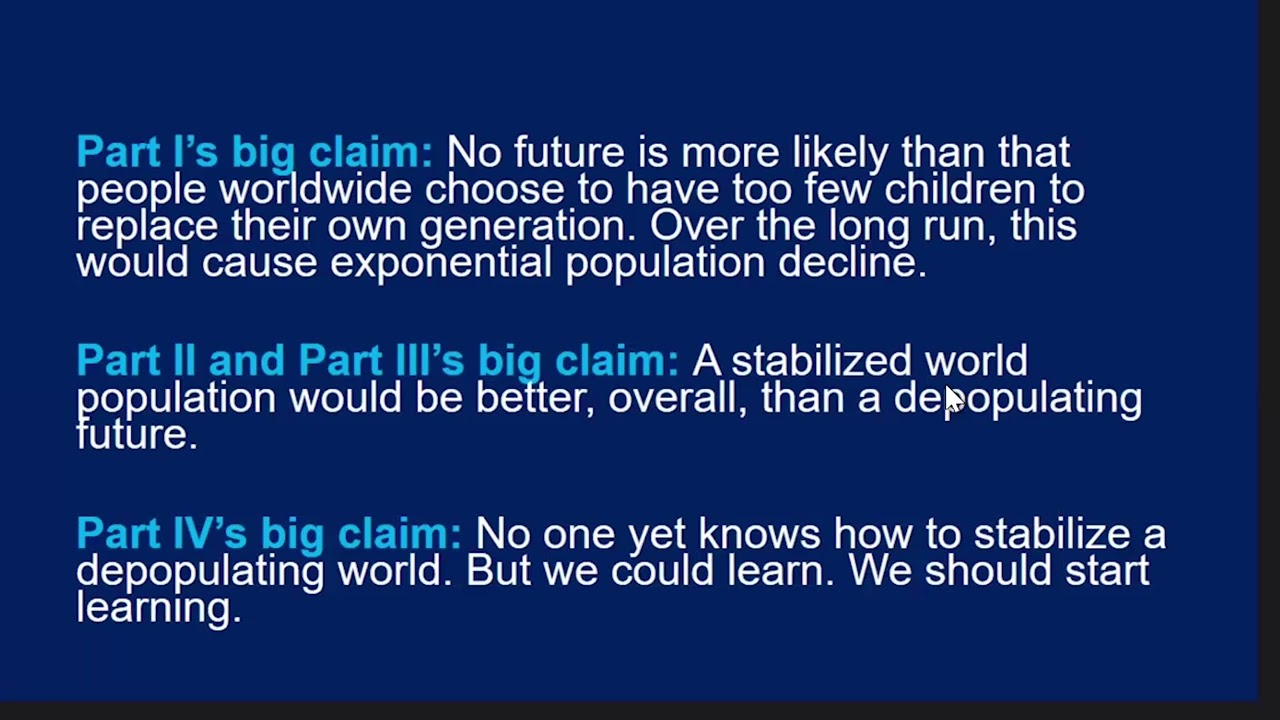 Part I's big claim: No future is more likely than that people worldwide choose to have too few children to replace their own generation. Over the long run, this would cause exponential population decline.

Part II and Part III's big claim: A stabilized world population would be better, overall, than a depopulating future.

Part IV's big claim: No one yet knows how to stabilize a depopulating world. But we could learn. We should start learning.